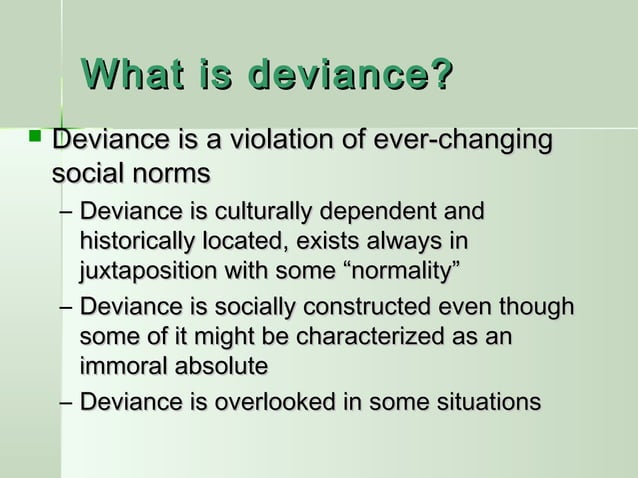 What is deviance?

▪ Deviance is a violation of ever-changing social norms

– Deviance is culturally dependent and historically located, exists always in juxtaposition with some “normality”

– Deviance is socially constructed even though some of it might be characterized as an immoral absolute

– Deviance is overlooked in some situations